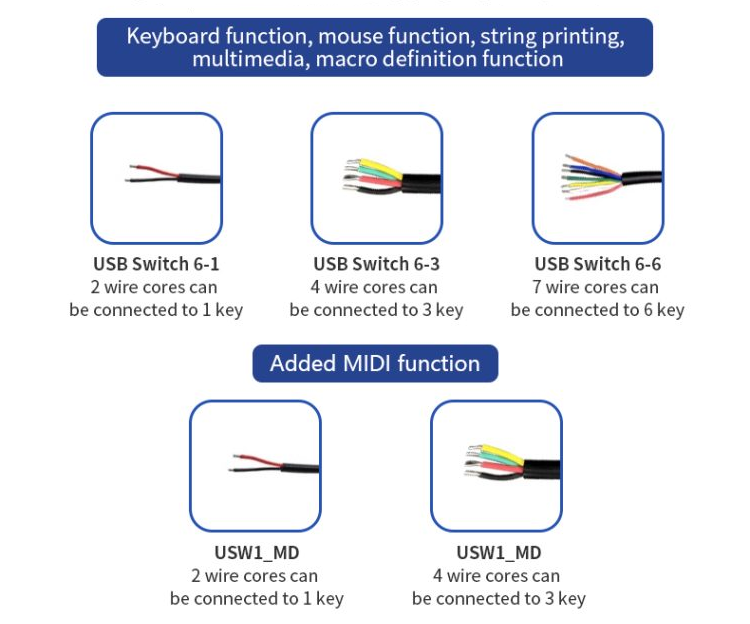 Keyboard function, mouse function, string printing, multimedia, macro definition function

USB Switch 6-1
2 wire cores can
be connected to 1 key

USB Switch 6-3
4 wire cores can
be connected to 3 key

USB Switch 6-6
7 wire cores can
be connected to 6 key

Added MIDI function

USW1_MD
2 wire cores can
be connected to 1 key

USW1_MD
4 wire cores can
be connected to 3 key